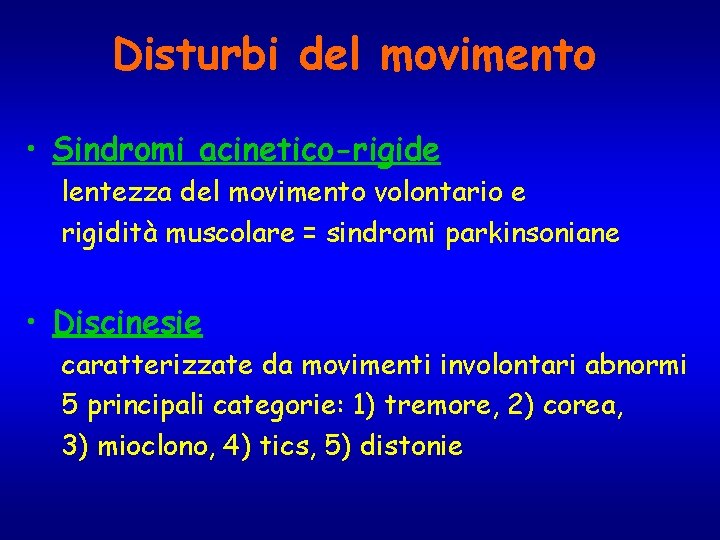 Disturbi del movimento

• Sindromi acinetico-rigide
lentezza del movimento volontario e rigidità muscolare = sindromi parkinsoniane

• Discinesie
caratterizzate da movimenti involontari abnormi
5 principali categorie: 1) tremore, 2) corea, 3) mioclono, 4) tics, 5) distonie